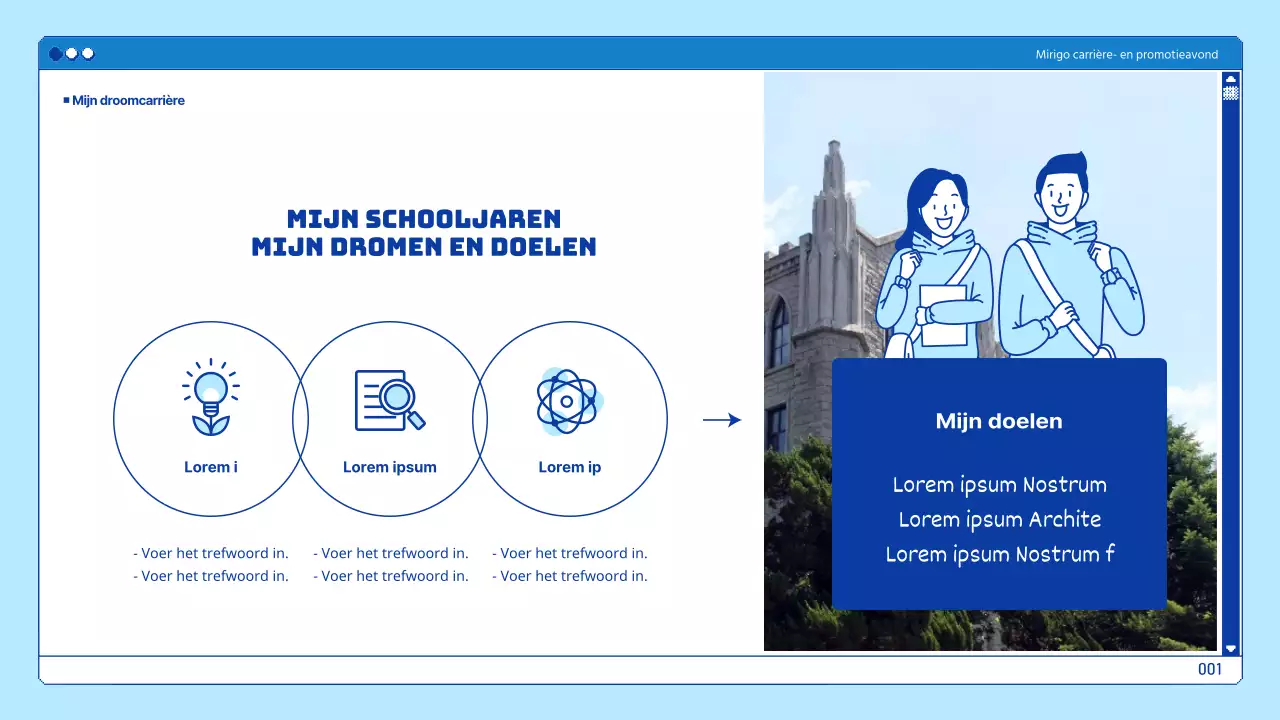 Mirigo carrière- en promotieavond

Mijn droomcarrière

MIJN SCHOOLJAREN
MIJN DROMEN EN DOELEN

Lorem i

Lorem ipsum

Lorem ip

- Voer het trefwoord in.
- Voer het trefwoord in.

- Voer het trefwoord in.
- Voer het trefwoord in.

- Voer het trefwoord in.
- Voer het trefwoord in.

Mijn doelen

Lorem ipsum Nostrum
Lorem ipsum Archite
Lorem ipsum Nostrum f

001